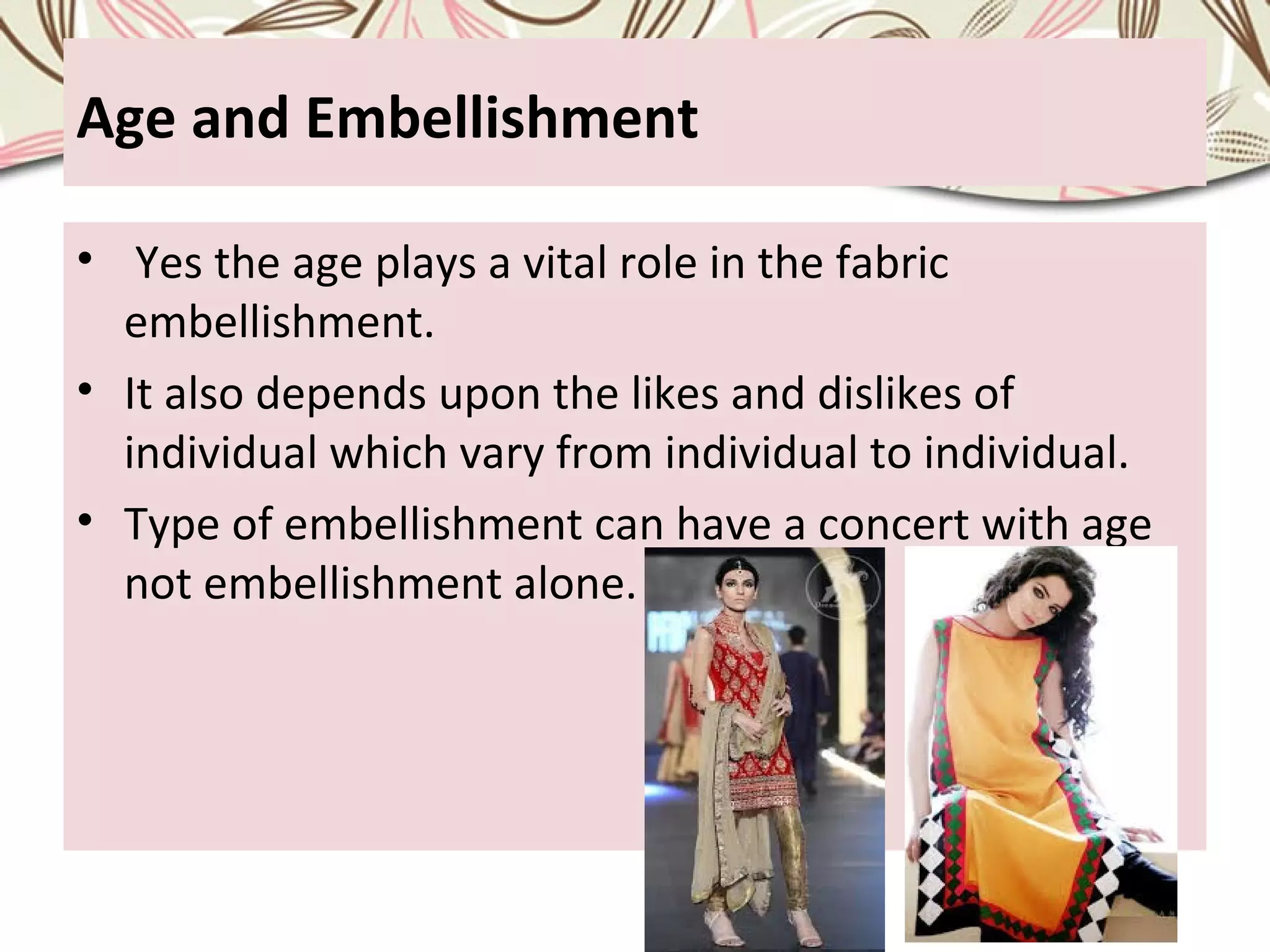 Age and Embellishment

• Yes the age plays a vital role in the fabric embellishment.

• It also depends upon the likes and dislikes of individual which vary from individual to individual.

• Type of embellishment can have a concert with age not embellishment alone.